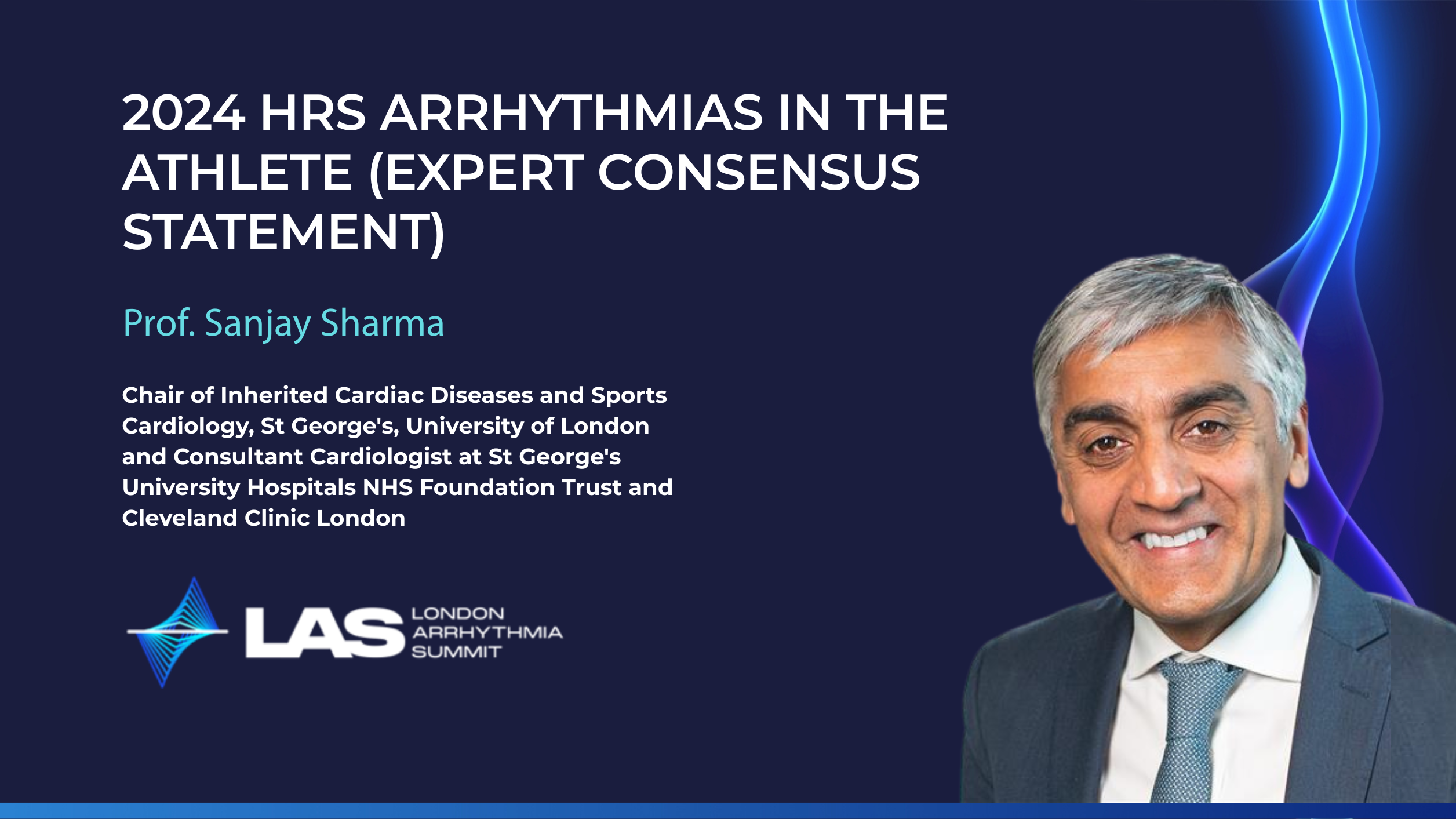 2024 HRS ARRHYTHMIAS IN THE ATHLETE (EXPERT CONSENSUS STATEMENT)

Prof. Sanjay Sharma

Chair of Inherited Cardiac Diseases and Sports Cardiology, St George's, University of London and Consultant Cardiologist at St George's University Hospitals NHS Foundation Trust and Cleveland Clinic London

LAS LONDON ARRHYTHMIA SUMMIT